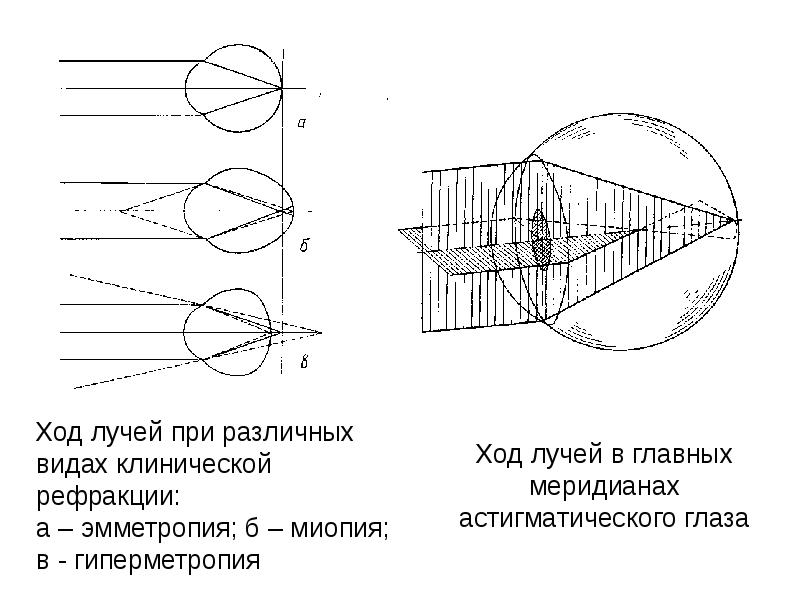 а
б
в

Ход лучей при различных видах клинической рефракции:
а – эмметропия; б – миопия;
в - гиперметропия

Ход лучей в главных меридианах астигматического глаза